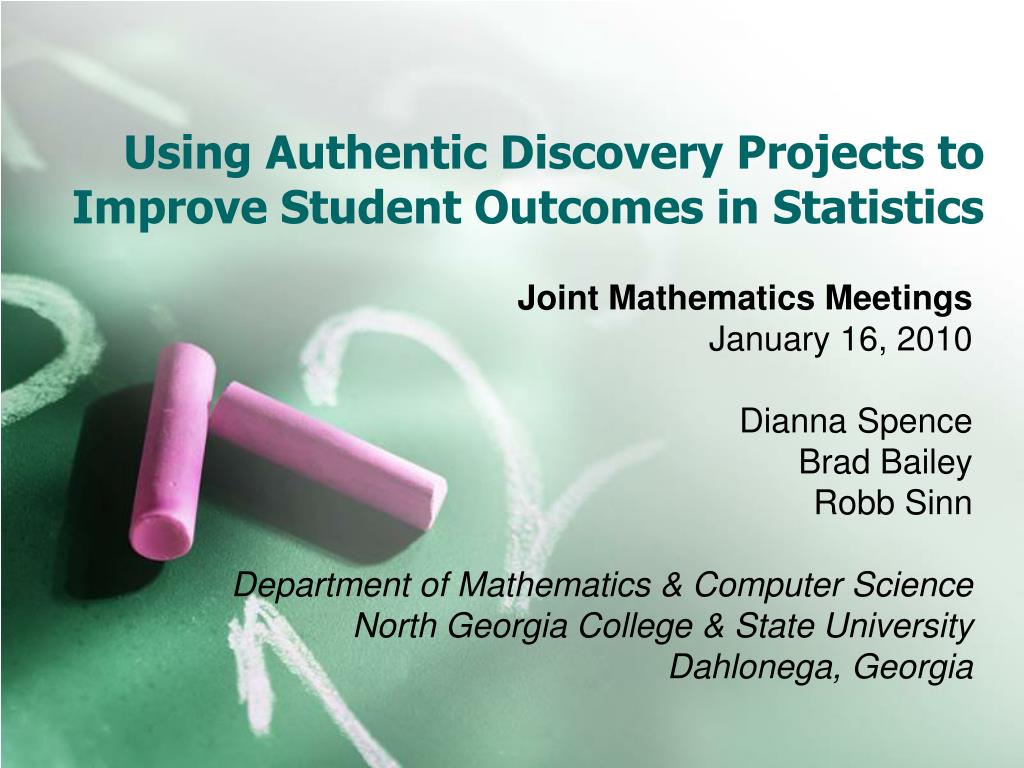 Using Authentic Discovery Projects to Improve Student Outcomes in Statistics

Joint Mathematics Meetings
January 16, 2010

Dianna Spence
Brad Bailey
Robb Sinn

Department of Mathematics & Computer Science
North Georgia College & State University
Dahlonega, Georgia